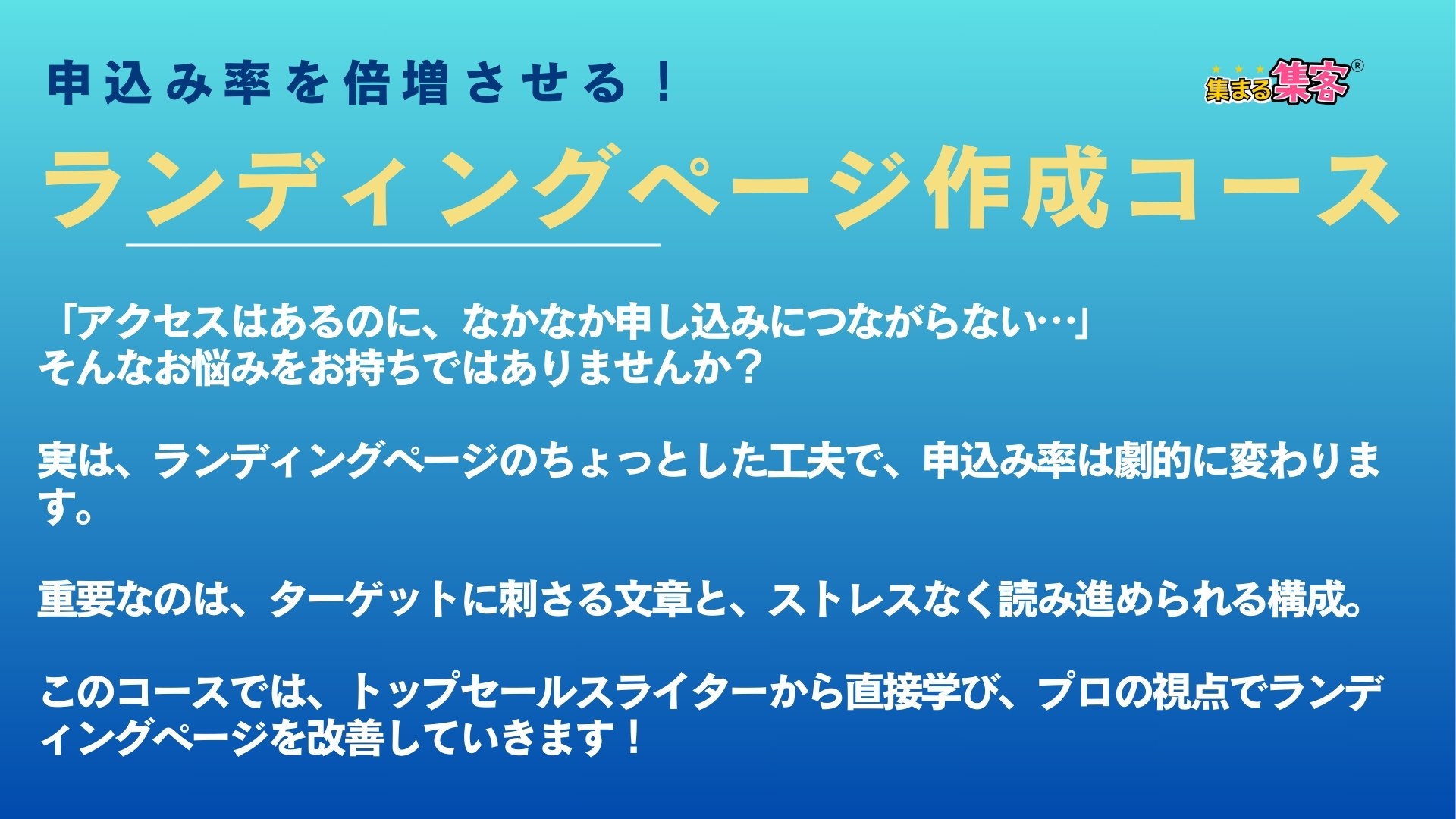 申込み率を倍増させる！

集まる集客®

ランディングページ作成コース

「アクセスはあるのに、なかなか申し込みにつながらない…」
そんなお悩みをお持ちではありませんか？

実は、ランディングページのちょっとした工夫で、申込み率は劇的に変わります。

重要なのは、ターゲットに刺さる文章と、ストレスなく読み進められる構成。

このコースでは、トップセールスライターから直接学び、プロの視点でランディングページを改善していきます！